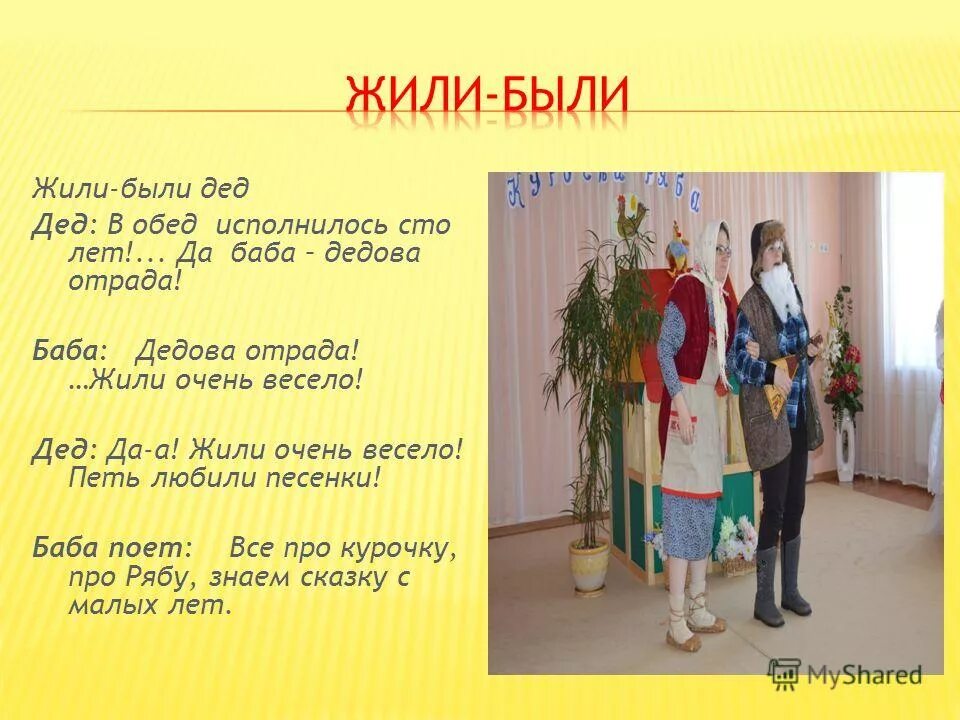 ЖИЛИ-БЫЛИ

Жили-были дед

Дед: В обед исполнилось сто лет!... Да баба – дедова отрада!

Баба: Дедова отрада! …Жили очень весело!

Дед: Да-а! Жили очень весело! Петь любили песенки!

Баба поет: Все про курочку, про Рябу, знаем сказку с малых лет.

Курочка Ряба

MyShared